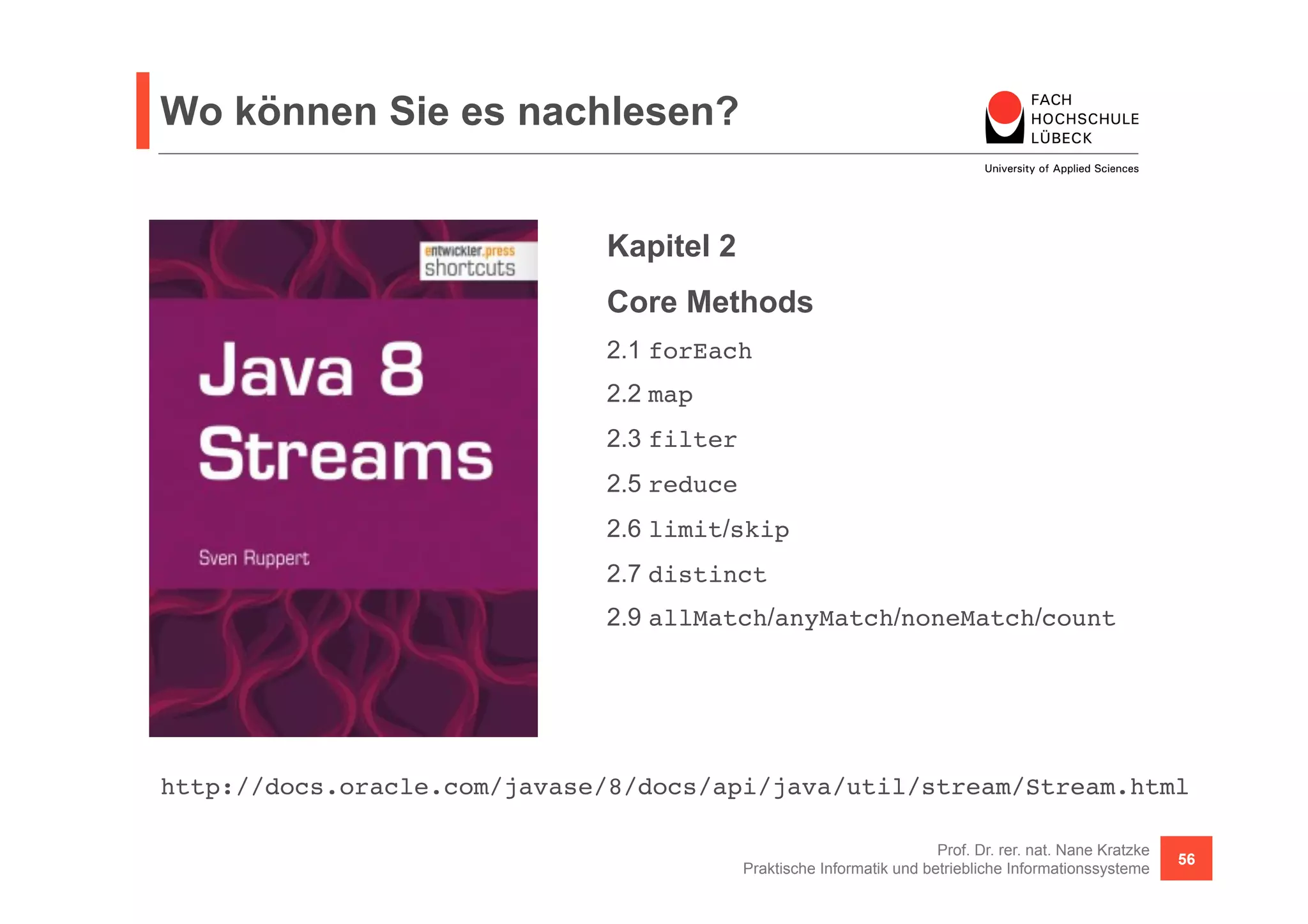 Wo können Sie es nachlesen?

FACH
HOCHSCHULE
LÜBECK
University of Applied Sciences

entwickler.press
shortcuts

Java 8
Streams

Sven Ruppert

Kapitel 2

Core Methods

2.1 forEach

2.2 map

2.3 filter

2.5 reduce

2.6 limit/skip

2.7 distinct

2.9 allMatch/anyMatch/noneMatch/count

http://docs.oracle.com/javase/8/docs/api/java/util/stream/Stream.html

Prof. Dr. rer. nat. Nane Kratzke
Praktische Informatik und betriebliche Informationssysteme

56